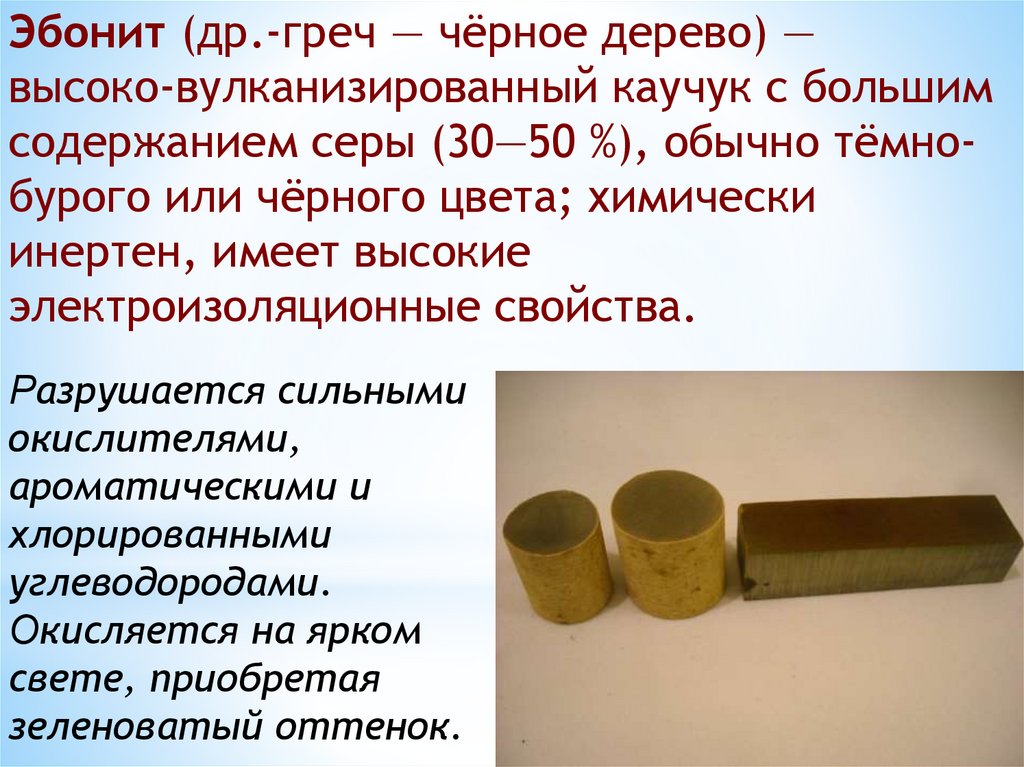 Эбонит (др.-греч — чёрное дерево) — высоко-вулканизированный каучук с большим содержанием серы (30—50 %), обычно тёмно-бурого или чёрного цвета; химически инертен, имеет высокие электроизоляционные свойства.

Разрушается сильными окислителями, ароматическими и хлорированными углеводородами. Окисляется на ярком свете, приобретая зеленоватый оттенок.